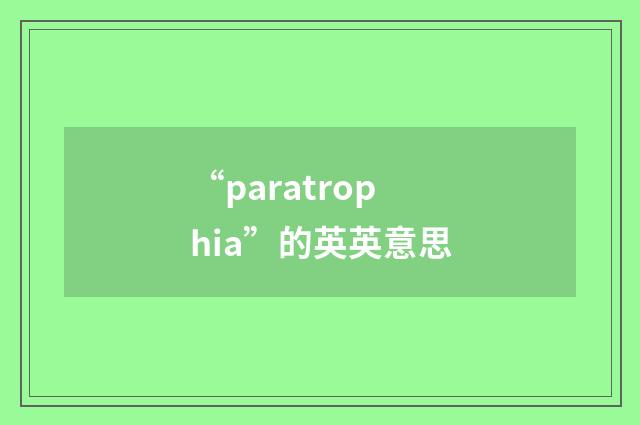 “paratrophia”的英英意思